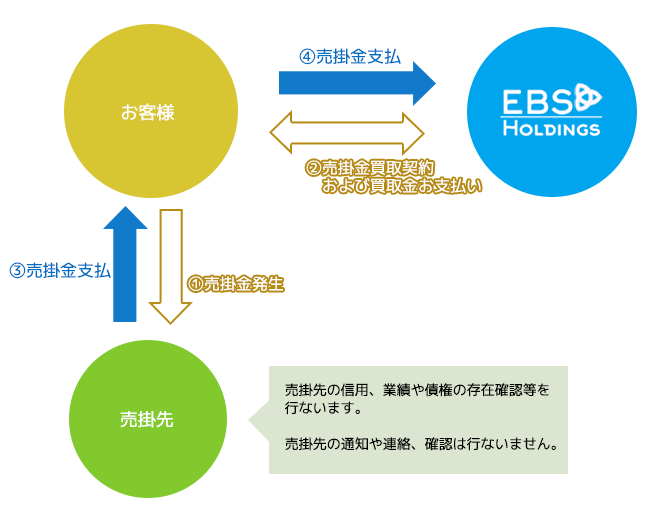 お客様

④売掛金支払

EBS
HOLDINGS

②売掛金買取契約
および買取金お支払い

③売掛金支払

①売掛金発生

売掛先

売掛先の信用、業績や債権の存在確認等を行ないます。

売掛先の通知や連絡、確認は行ないません。